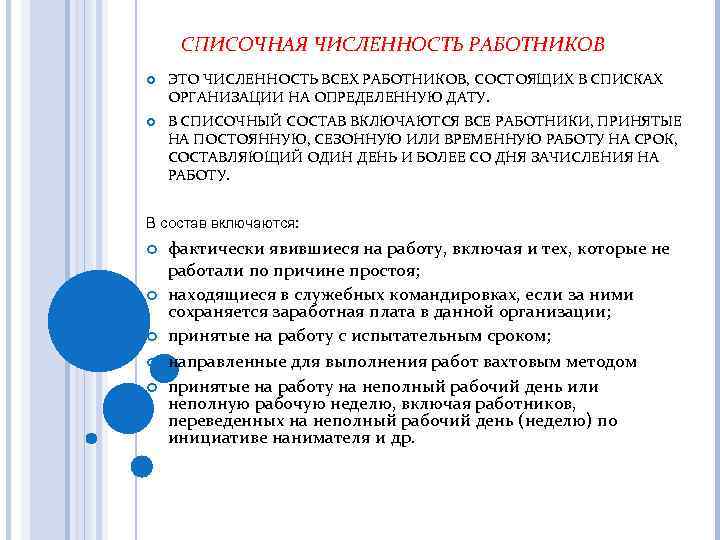 СПИСОЧНАЯ ЧИСЛЕННОСТЬ РАБОТНИКОВ

ЭТО ЧИСЛЕННОСТЬ ВСЕХ РАБОТНИКОВ, СОСТОЯЩИХ В СПИСКАХ ОРГАНИЗАЦИИ НА ОПРЕДЕЛЕННУЮ ДАТУ.

В СПИСОЧНЫЙ СОСТАВ ВКЛЮЧАЮТСЯ ВСЕ РАБОТНИКИ, ПРИНЯТЫЕ НА ПОСТОЯННУЮ, СЕЗОННУЮ ИЛИ ВРЕМЕННУЮ РАБОТУ НА СРОК, СОСТАВЛЯЮЩИЙ ОДИН ДЕНЬ И БОЛЕЕ СО ДНЯ ЗАЧИСЛЕНИЯ НА РАБОТУ.

В состав включаются:

фактически явившиеся на работу, включая и тех, которые не работали по причине простоя;

находящиеся в служебных командировках, если за ними сохраняется заработная плата в данной организации;

принятые на работу с испытательным сроком;

направленные для выполнения работ вахтовым методом

принятые на работу на неполный рабочий день или неполную рабочую неделю, включая работников, переведенных на неполный рабочий день (неделю) по инициативе нанимателя и др.